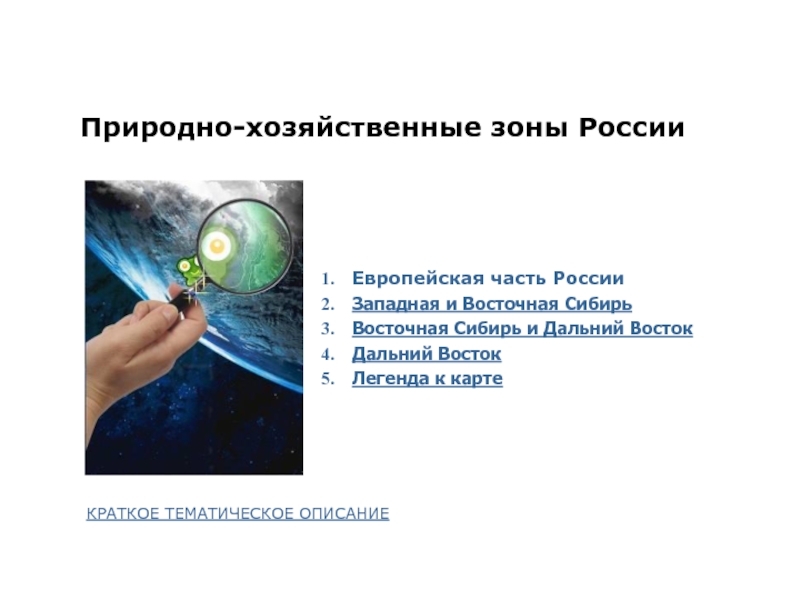 Природно-хозяйственные зоны России

1. Европейская часть России
2. Западная и Восточная Сибирь
3. Восточная Сибирь и Дальний Восток
4. Дальний Восток
5. Легенда к карте

КРАТКОЕ ТЕМАТИЧЕСКОЕ ОПИСАНИЕ